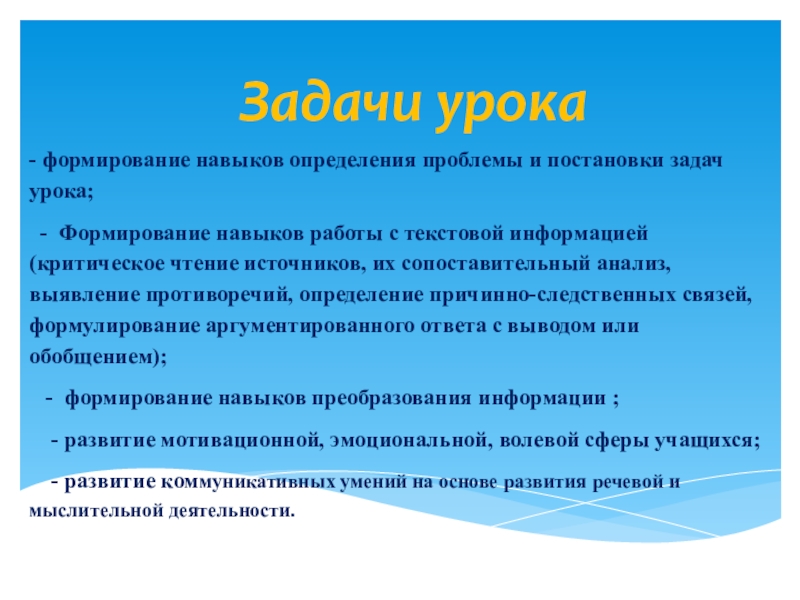 Задачи урока

- формирование навыков определения проблемы и постановки задач урока;

- Формирование навыков работы с текстовой информацией (критическое чтение источников, их сопоставительный анализ, выявление противоречий, определение причинно-следственных связей, формулирование аргументированного ответа с выводом или обобщением);

- формирование навыков преобразования информации ;

- развитие мотивационной, эмоциональной, волевой сферы учащихся;

- развитие коммуникативных умений на основе развития речевой и мыслительной деятельности.